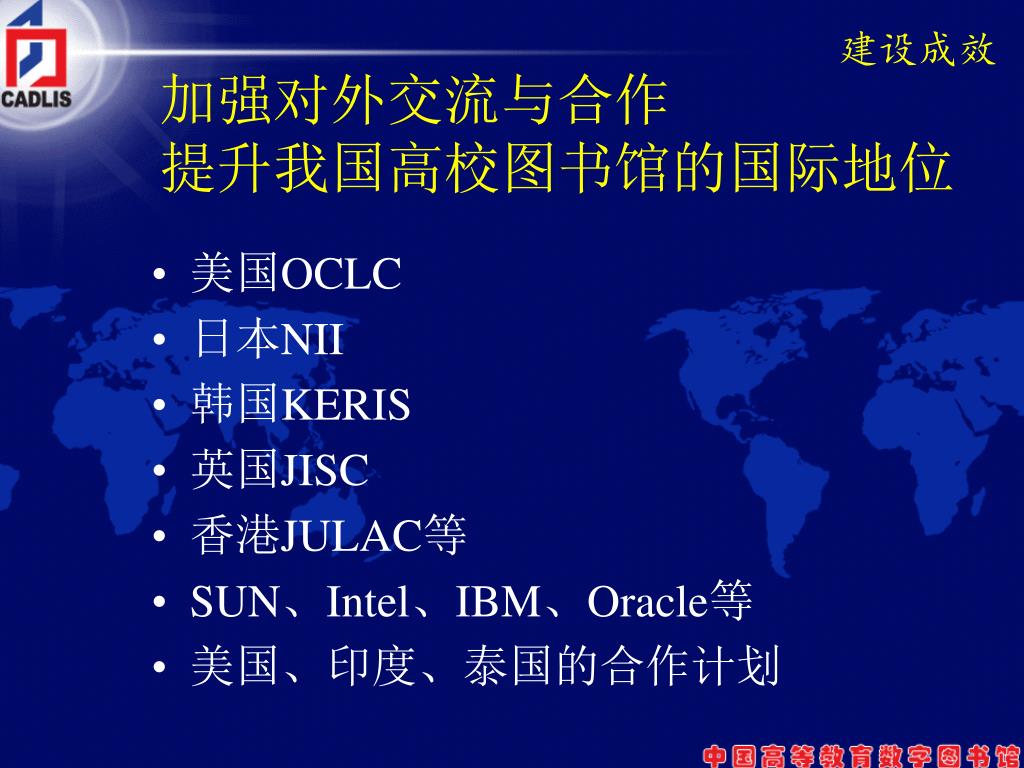 CADLIS

建设成效

加强对外交流与合作
提升我国高校图书馆的国际地位

• 美国OCLC
• 日本NII
• 韩国KERIS
• 英国JISC
• 香港JULAC等
• SUN、Intel、IBM、Oracle等
• 美国、印度、泰国的合作计划

中国高等教育数字图书馆